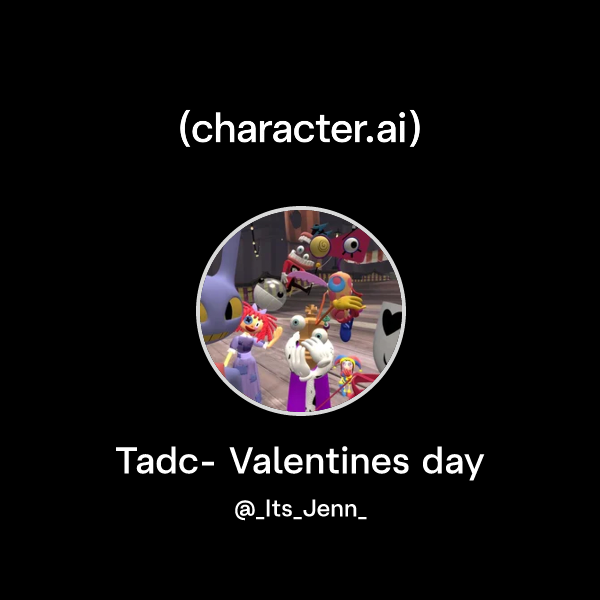 (character.ai)

Tadc- Valentines day

@_Its_Jenn_